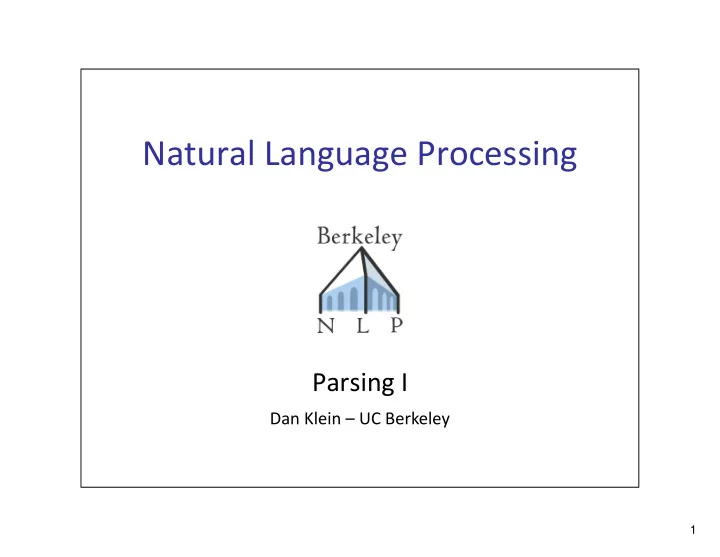 Natural Language Processing

Berkeley

N L P

Parsing I

Dan Klein – UC Berkeley

1